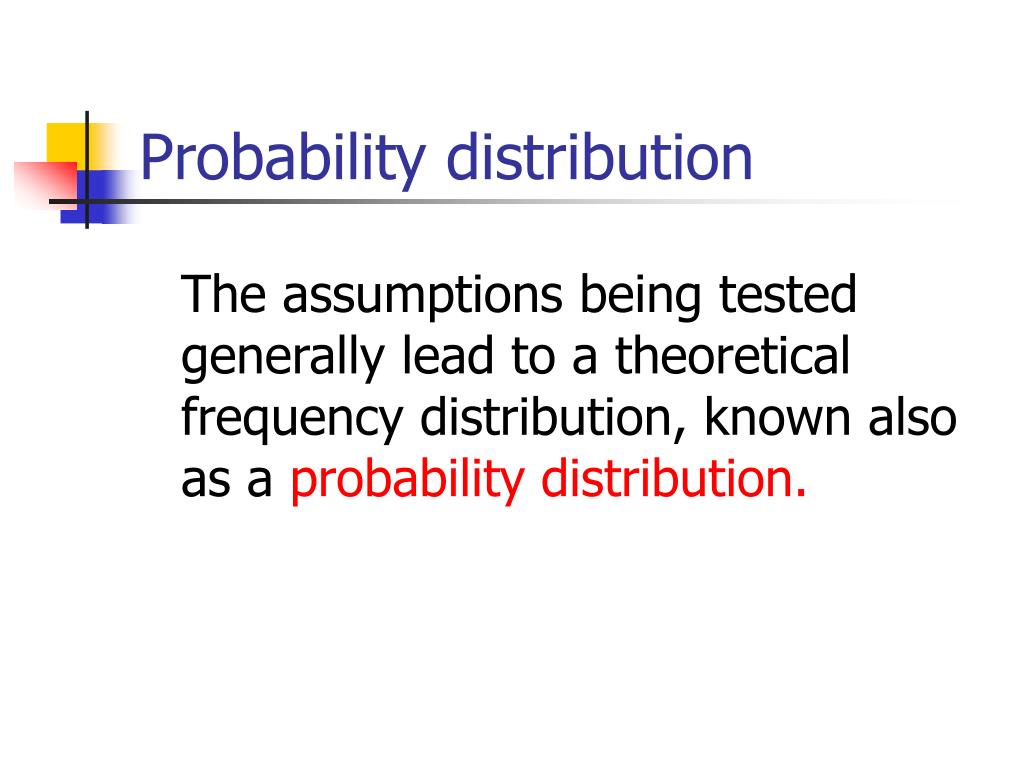 Probability distribution

The assumptions being tested generally lead to a theoretical frequency distribution, known also as a probability distribution.